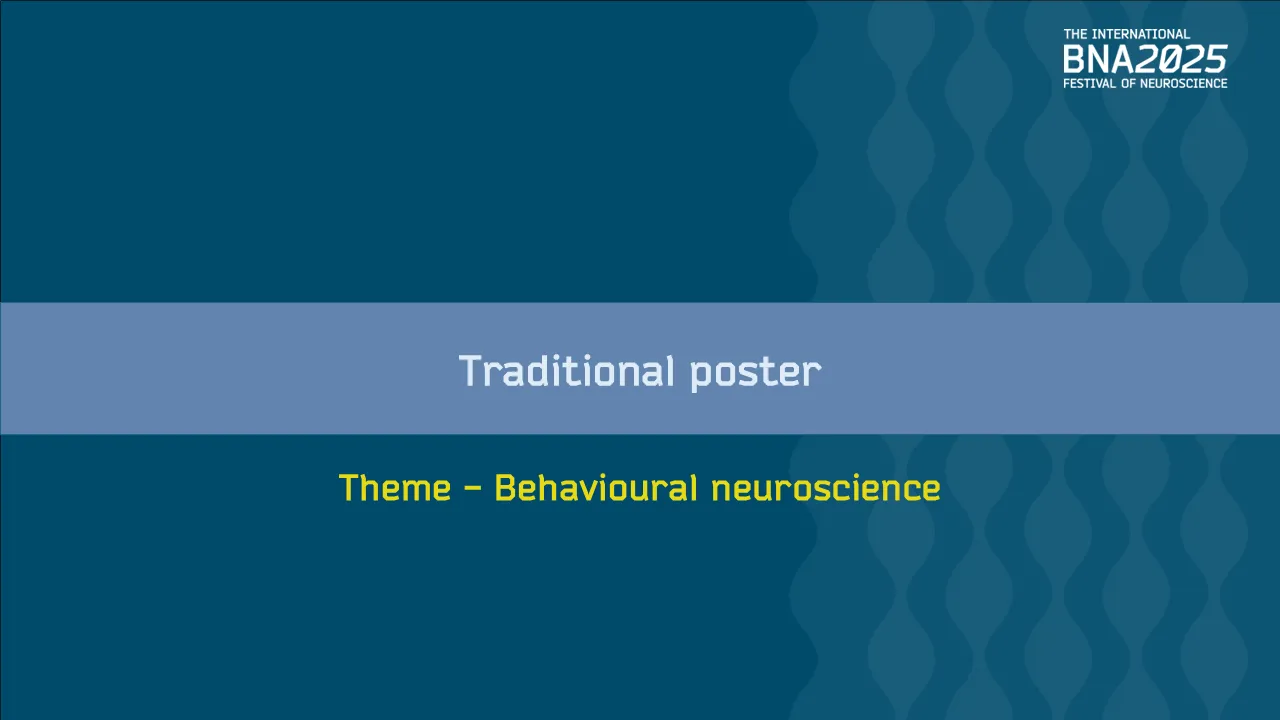 THE INTERNATIONAL
BNA2025
FESTIVAL OF NEUROSCIENCE

Traditional poster

Theme – Behavioural neuroscience